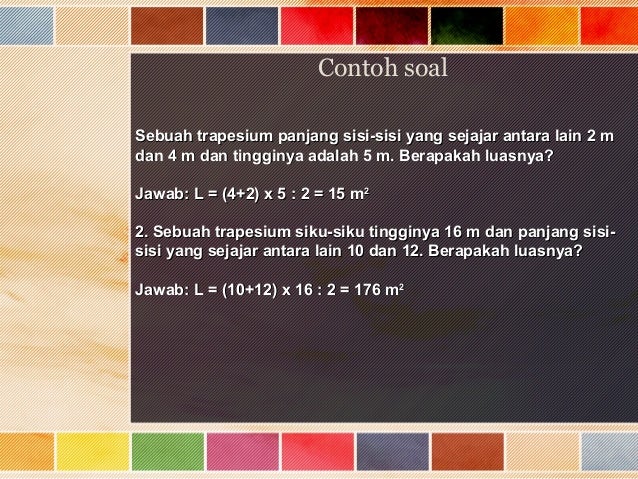 Contoh soal

Sebuah trapesium panjang sisi-sisi yang sejajar antara lain 2 m dan 4 m dan tingginya adalah 5 m. Berapakah luasnya?

Jawab: L = (4+2) x 5 : 2 = 15 $m^2$

2. Sebuah trapesium siku-siku tingginya 16 m dan panjang sisi-sisi yang sejajar antara lain 10 dan 12. Berapakah luasnya?

Jawab: L = (10+12) x 16 : 2 = 176 $m^2$